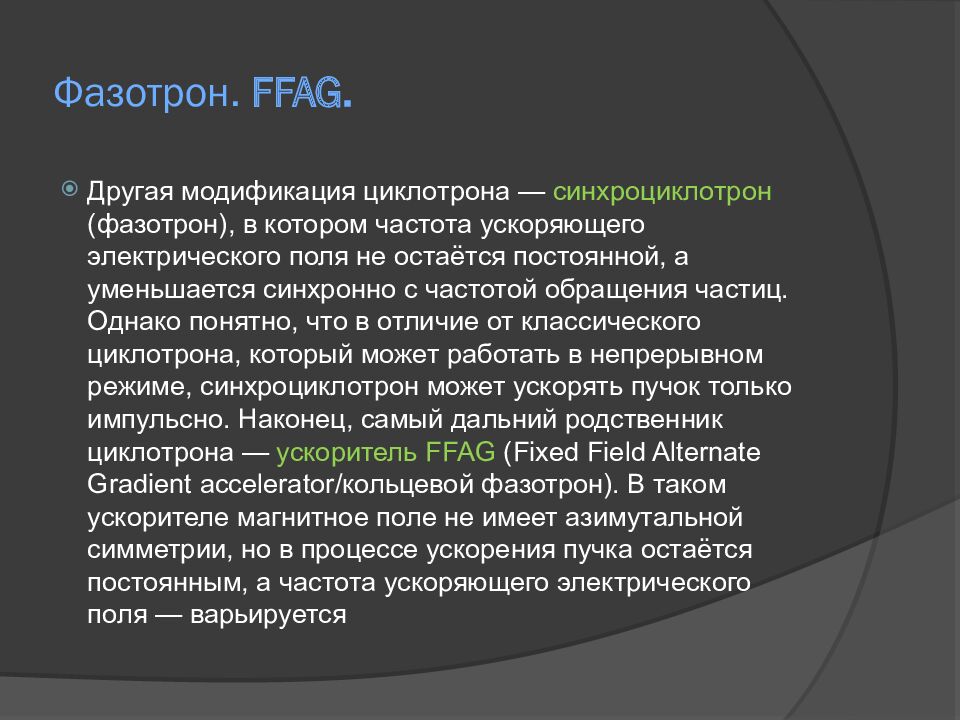 Фазотрон. FFAG.

Другая модификация циклотрона — синхроциклотрон (фазотрон), в котором частота ускоряющего электрического поля не остаётся постоянной, а уменьшается синхронно с частотой обращения частиц. Однако понятно, что в отличие от классического циклотрона, который может работать в непрерывном режиме, синхроциклотрон может ускорять пучок только импульсно. Наконец, самый дальний родственник циклотрона — ускоритель FFAG (Fixed Field Alternate Gradient accelerator/кольцевой фазотрон). В таком ускорителе магнитное поле не имеет азимутальной симметрии, но в процессе ускорения пучка остаётся постоянным, а частота ускоряющего электрического поля — варьируется